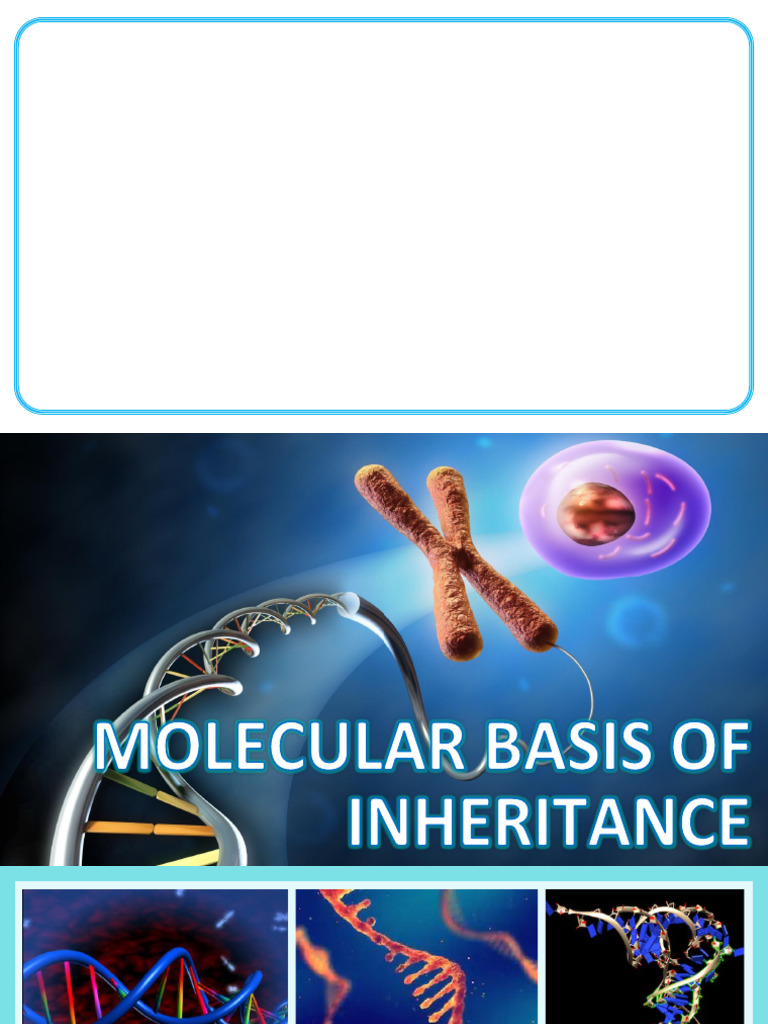 MOLECULAR BASIS OF INHERITANCE